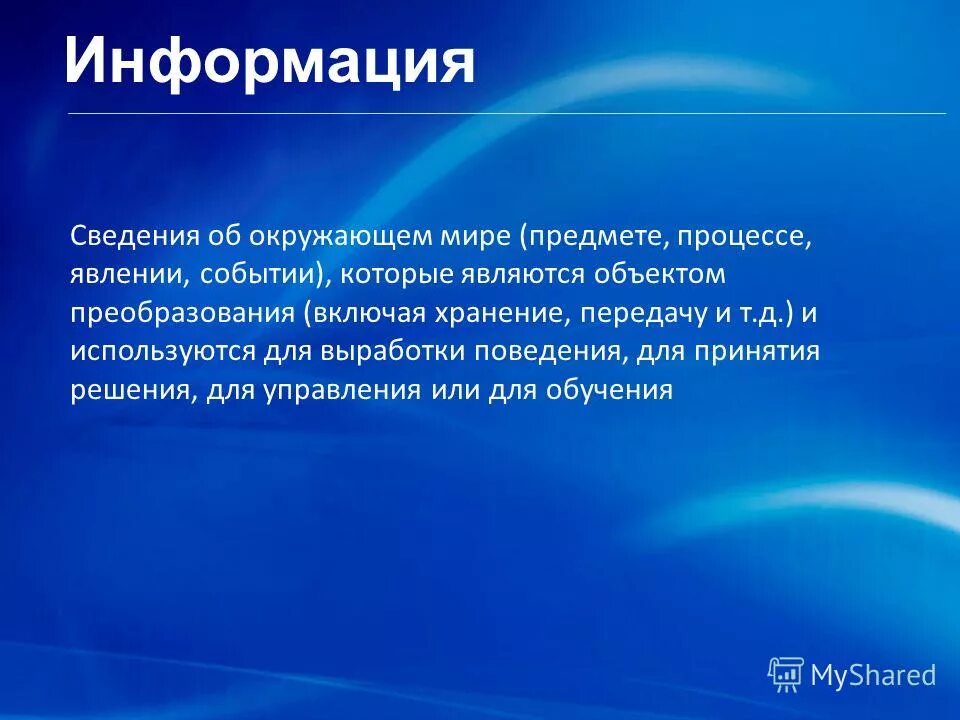 Информация

Сведения об окружающем мире (предмете, процессе, явлении, событии), которые являются объектом преобразования (включая хранение, передачу и т.д.) и используются для выработки поведения, для принятия решения, для управления или для обучения

MyShared